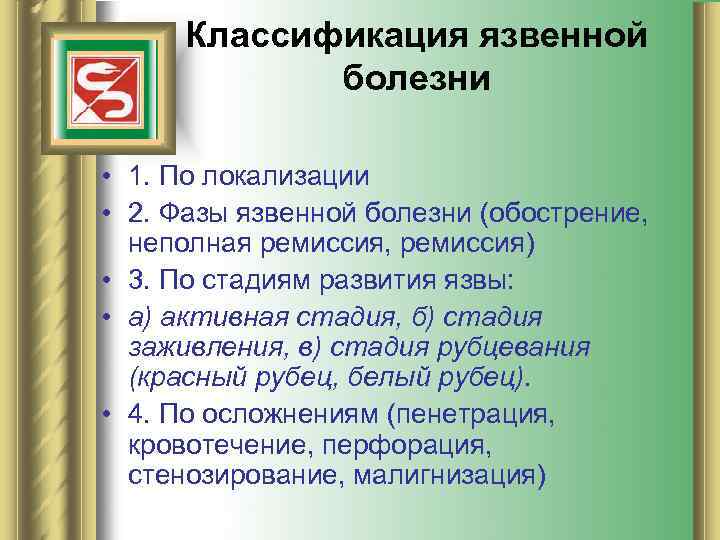 Классификация язвенной болезни

• 1. По локализации
• 2. Фазы язвенной болезни (обострение, неполная ремиссия, ремиссия)
• 3. По стадиям развития язвы:
• а) активная стадия, б) стадия заживления, в) стадия рубцевания (красный рубец, белый рубец).
• 4. По осложнениям (пенетрация, кровотечение, перфорация, стенозирование, малигнизация)